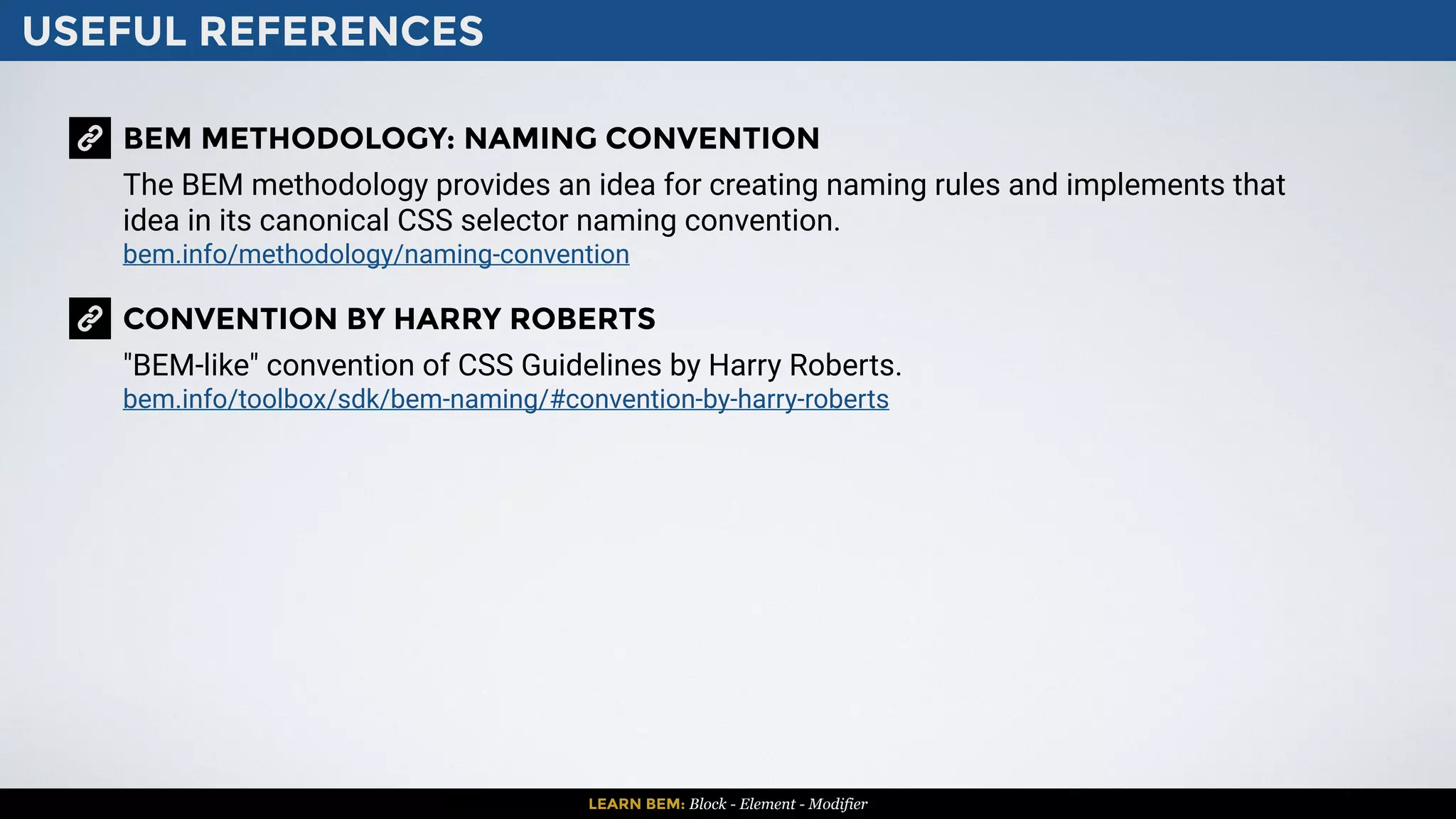 USEFUL REFERENCES

BEM METHODOLOGY: NAMING CONVENTION

The BEM methodology provides an idea for creating naming rules and implements that idea in its canonical CSS selector naming convention.
bem.info/methodology/naming-convention

CONVENTION BY HARRY ROBERTS

"BEM-like" convention of CSS Guidelines by Harry Roberts.
bem.info/toolbox/sdk/bem-naming/#convention-by-harry-roberts

LEARN BEM: Block - Element - Modifier